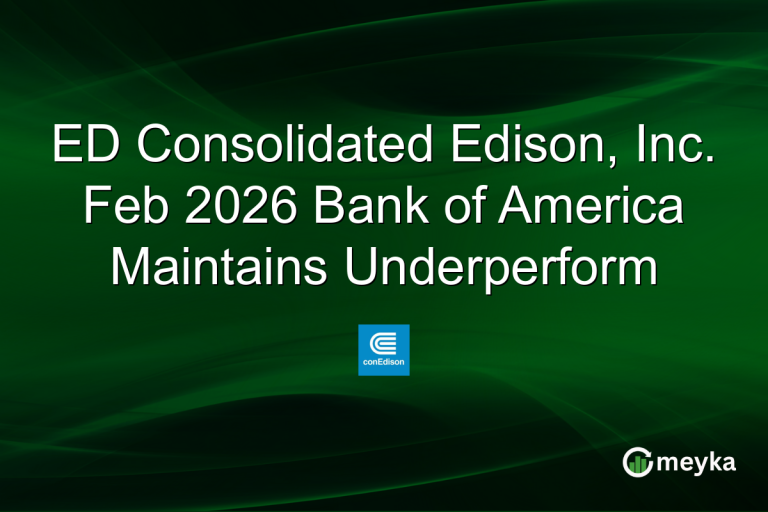 ED Consolidated Edison, Inc. Feb 2026 Bank of America Maintains Underperform

conEdison

meyka